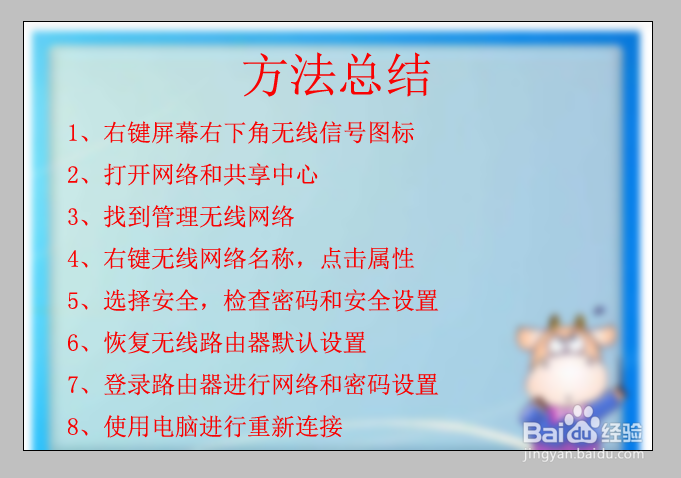 方法总结

1、右键屏幕右下角无线信号图标

2、打开网络和共享中心

3、找到管理无线网络

4、右键无线网络名称，点击属性

5、选择安全，检查密码和安全设置

6、恢复无线路由器默认设置

7、登录路由器进行网络和密码设置

8、使用电脑进行重新连接

Baidu经验
jingyan.baidu.com